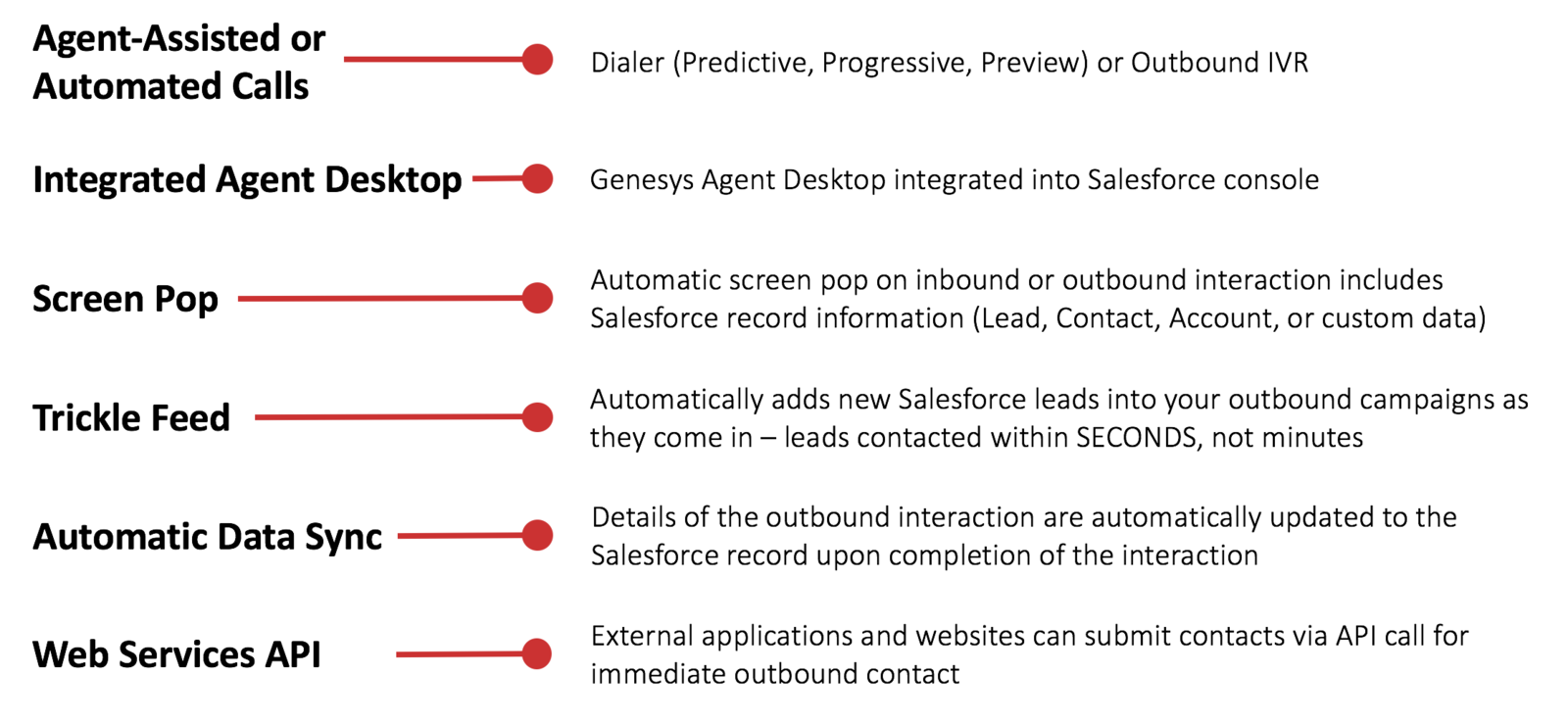 Agent-Assisted or Automated Calls

Dialer (Predictive, Progressive, Preview) or Outbound IVR

Integrated Agent Desktop

Genesys Agent Desktop integrated into Salesforce console

Screen Pop

Automatic screen pop on inbound or outbound interaction includes Salesforce record information (Lead, Contact, Account, or custom data)

Trickle Feed

Automatically adds new Salesforce leads into your outbound campaigns as they come in – leads contacted within SECONDS, not minutes

Automatic Data Sync

Details of the outbound interaction are automatically updated to the Salesforce record upon completion of the interaction

Web Services API

External applications and websites can submit contacts via API call for immediate outbound contact